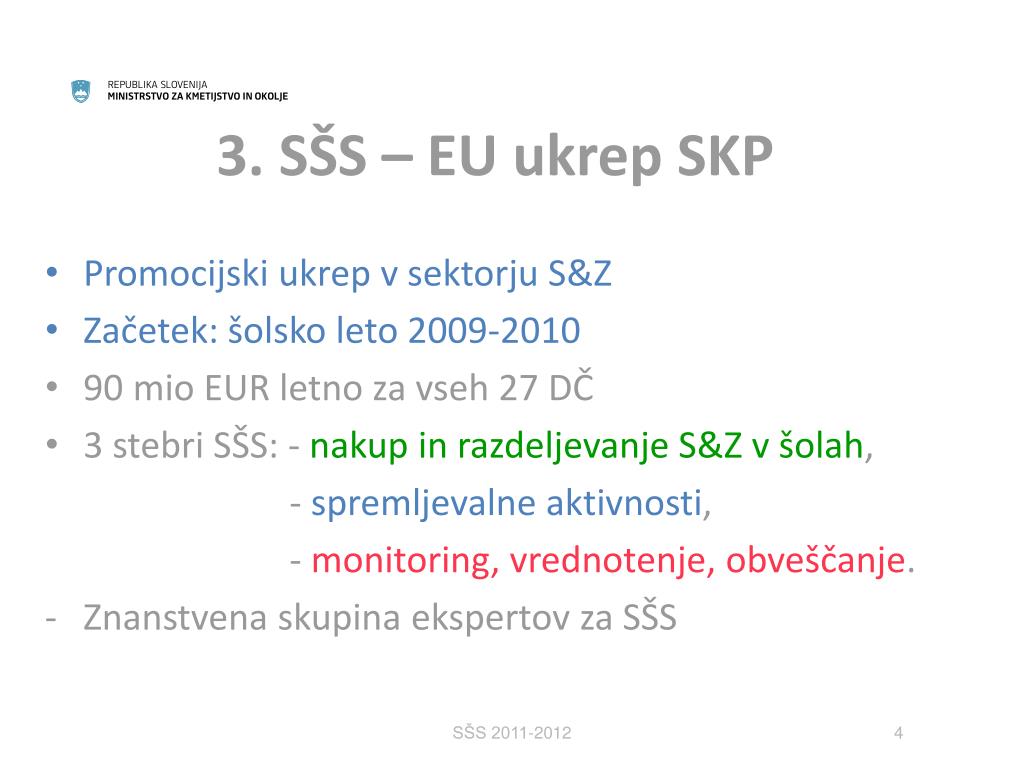 REPUBLIKA SLOVENIJA
MINISTRSTVO ZA KMETIJSTVO IN OKOLJE

3. SŠS – EU ukrep SKP

• Promocijski ukrep v sektorju S&Z
• Začetek: šolsko leto 2009-2010
• 90 mio EUR letno za vseh 27 DČ
• 3 stebri SŠS: - nakup in razdeljevanje S&Z v šolah,
- spremljevalne aktivnosti,
- monitoring, vrednotenje, obveščanje.
- Znanstvena skupina ekspertov za SŠS

SŠS 2011-2012

4